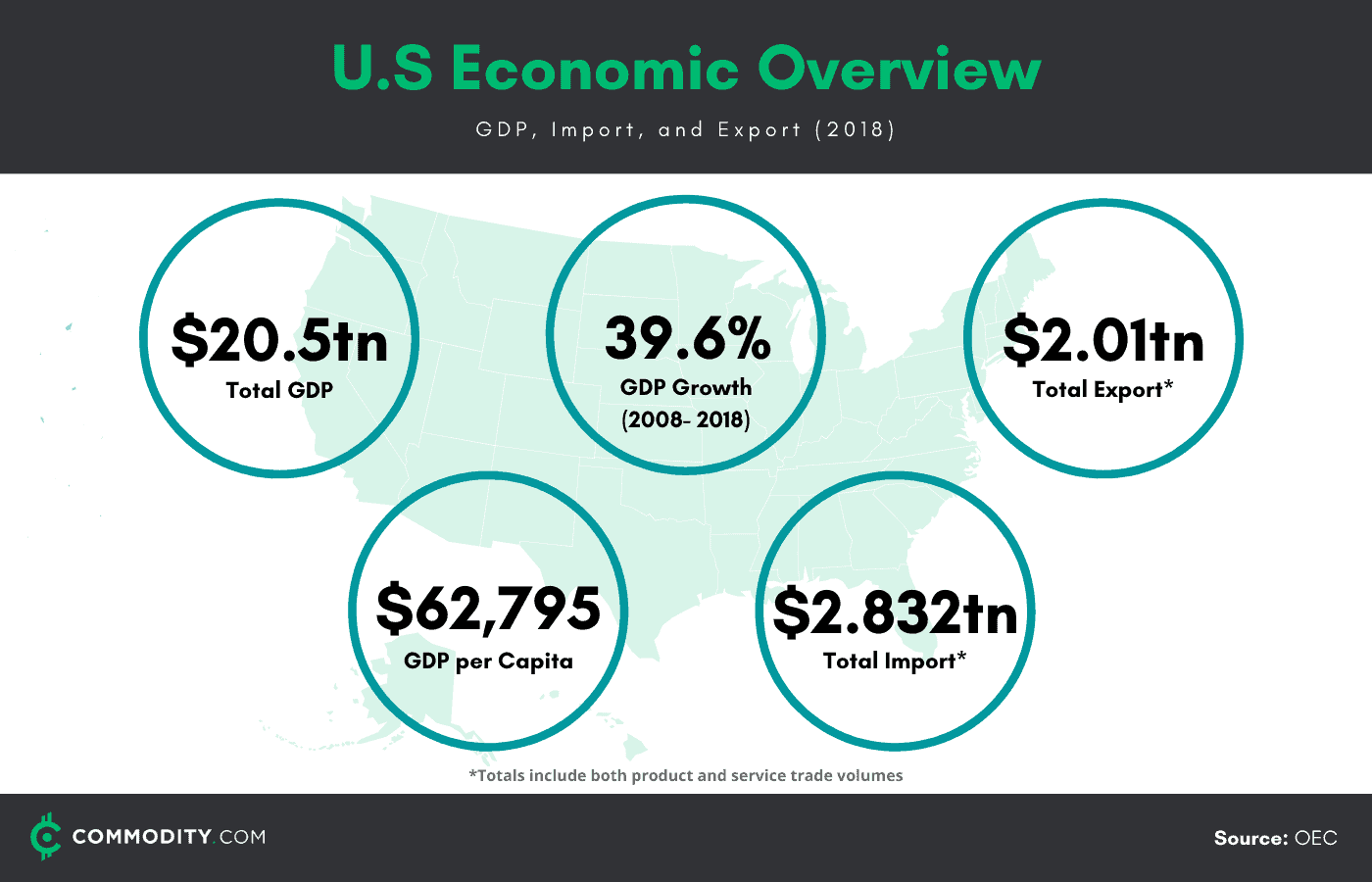 U.S Economic Overview

GDP, Import, and Export (2018)

\$20.5tn
Total GDP

39.6%
GDP Growth
(2008- 2018)

\$2.01tn
Total Export*

\$62,795
GDP per Capita

\$2.832tn
Total Import*

*Totals include both product and service trade volumes

COMMODITY.COM

Source: OEC